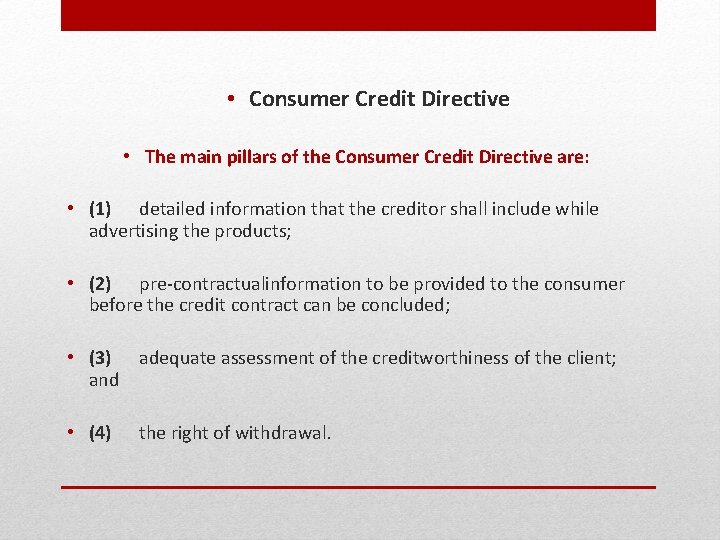 • Consumer Credit Directive

• The main pillars of the Consumer Credit Directive are:

• (1) detailed information that the creditor shall include while advertising the products;

• (2) pre-contractualinformation to be provided to the consumer before the credit contract can be concluded;

• (3) adequate assessment of the creditworthiness of the client; and

• (4) the right of withdrawal.